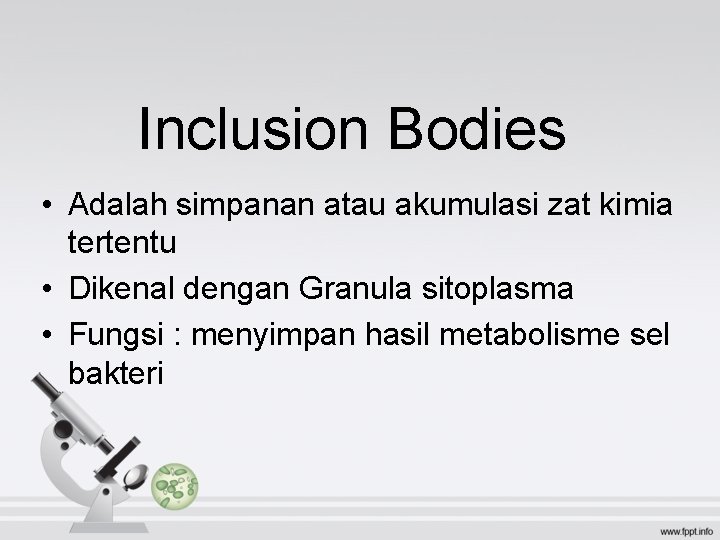 Inclusion Bodies

• Adalah simpanan atau akumulasi zat kimia tertentu
• Dikenal dengan Granula sitoplasma
• Fungsi : menyimpan hasil metabolisme sel bakteri

www.fppt.info